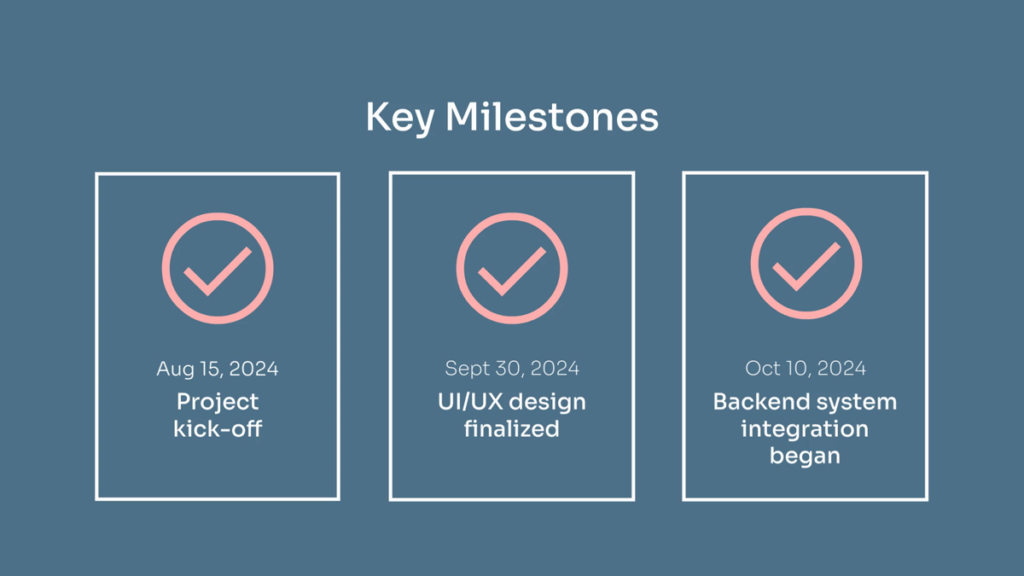 Key Milestones

Aug 15, 2024
Project kick-off

Sept 30, 2024
UI/UX design finalized

Oct 10, 2024
Backend system integration began